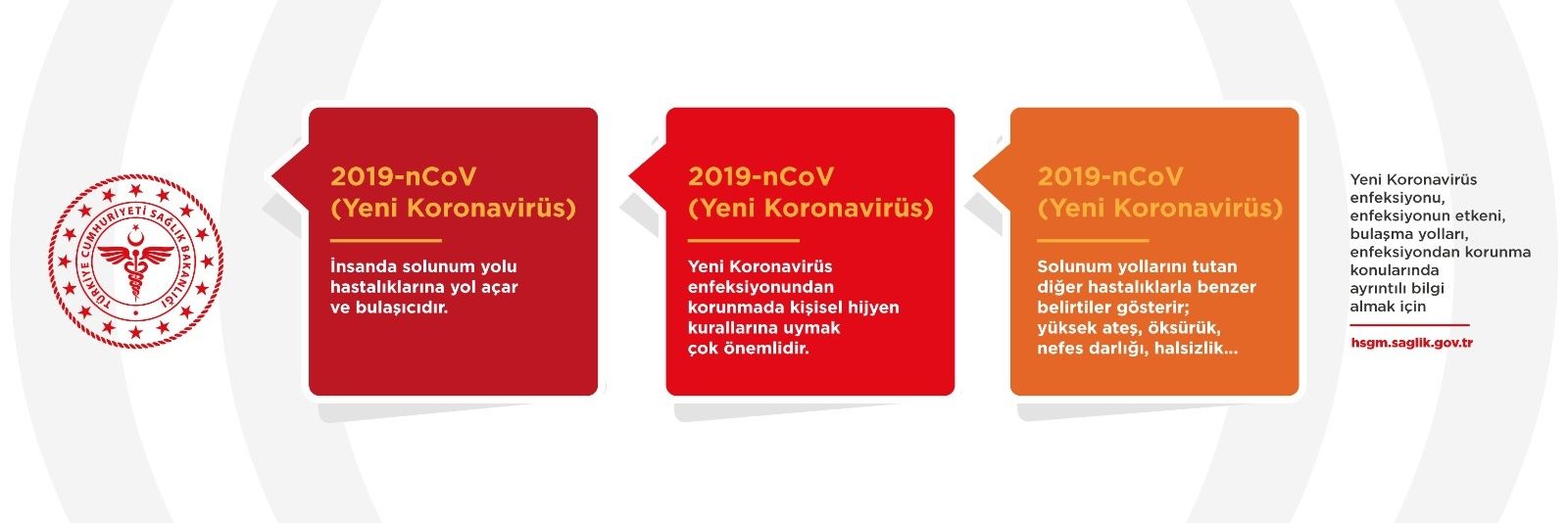 TÜRKİYE CUMHURİYETİ SAĞLIK BAKANLIĞI

2019-nCoV
(Yeni Koronavirüs)

İnsanda solunum yolu hastalıklarına yol açar ve bulaşıcıdır.

2019-nCoV
(Yeni Koronavirüs)

Yeni Koronavirüs enfeksiyonundan korunmada kişisel hijyen kurallarına uymak çok önemlidir.

2019-nCoV
(Yeni Koronavirüs)

Solunum yollarını tutan diğer hastalıklarla benzer belirtiler gösterir; yüksek ateş, öksürük, nefes darlığı, halsizlik...

Yeni Koronavirüs enfeksiyonu, enfeksiyonun etkeni, bulaşma yolları, enfeksiyondan korunma konularında ayrıntılı bilgi almak için

hsgm.saglik.gov.tr